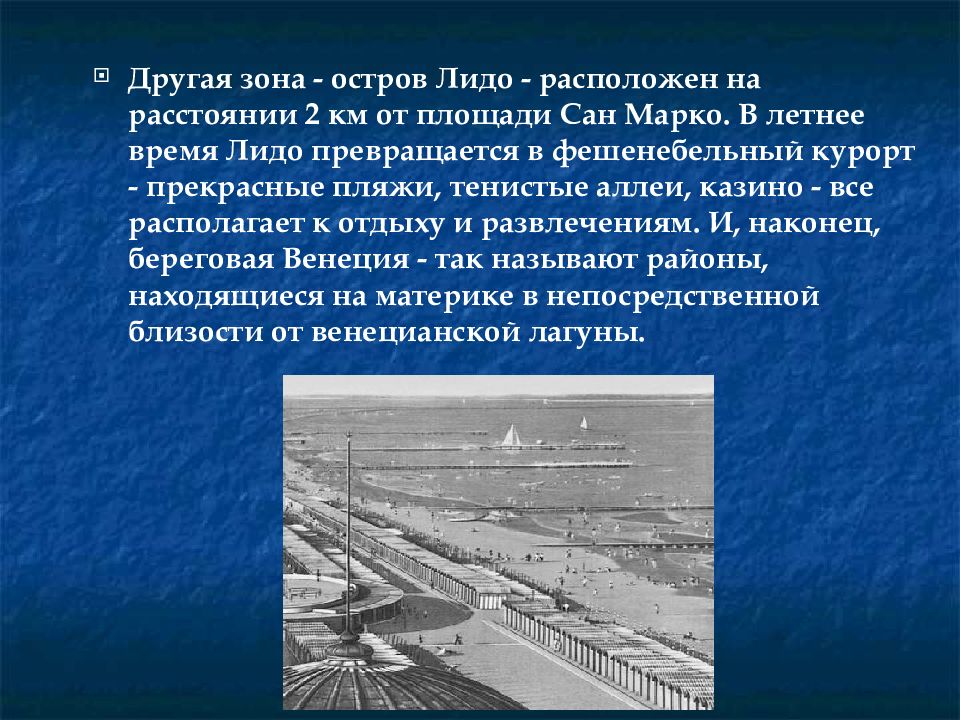 Другая зона - остров Лидо - расположен на расстоянии 2 км от площади Сан Марко. В летнее время Лидо превращается в фешенебельный курорт - прекрасные пляжи, тенистые аллеи, казино - все располагает к отдыху и развлечениям. И, наконец, береговая Венеция - так называют районы, находящиеся на материке в непосредственной близости от венецианской лагуны.